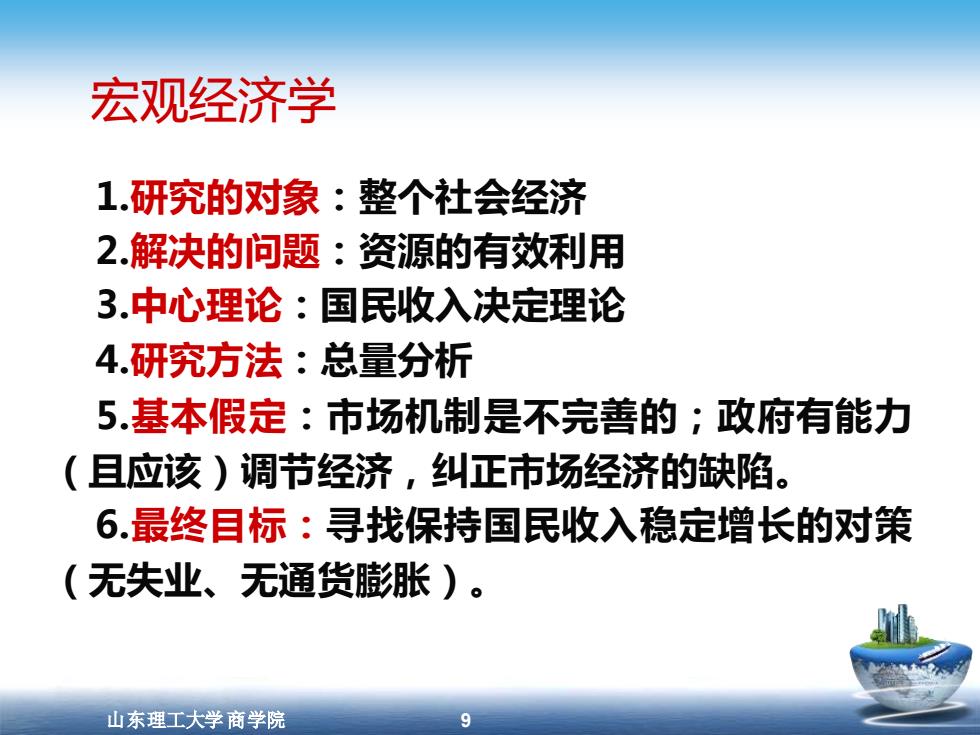 宏观经济学

1.研究的对象：整个社会经济
2.解决的问题：资源的有效利用
3.中心理论：国民收入决定理论
4.研究方法：总量分析
5.基本假定：市场机制是不完善的；政府有能力（且应该）调节经济，纠正市场经济的缺陷。
6.最终目标：寻找保持国民收入稳定增长的对策（无失业、无通货膨胀）。

山东理工大学 商学院 9